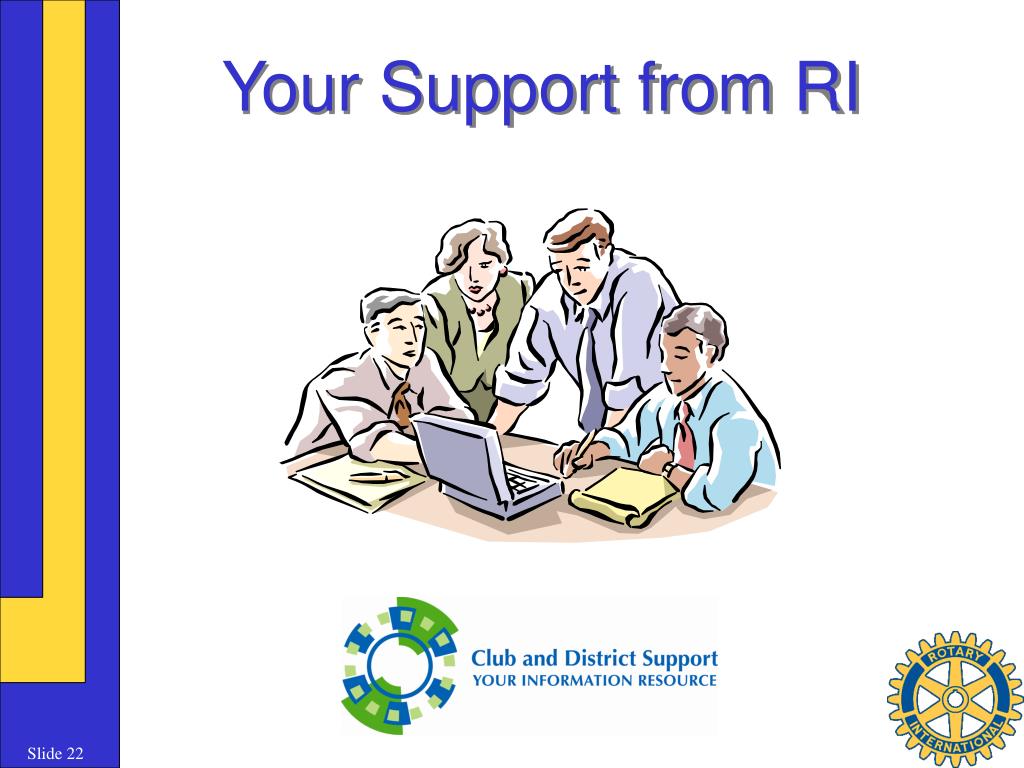 Your Support from RI

Club and District Support
YOUR INFORMATION RESOURCE

ROTARY
INTERNATIONAL

Slide 22